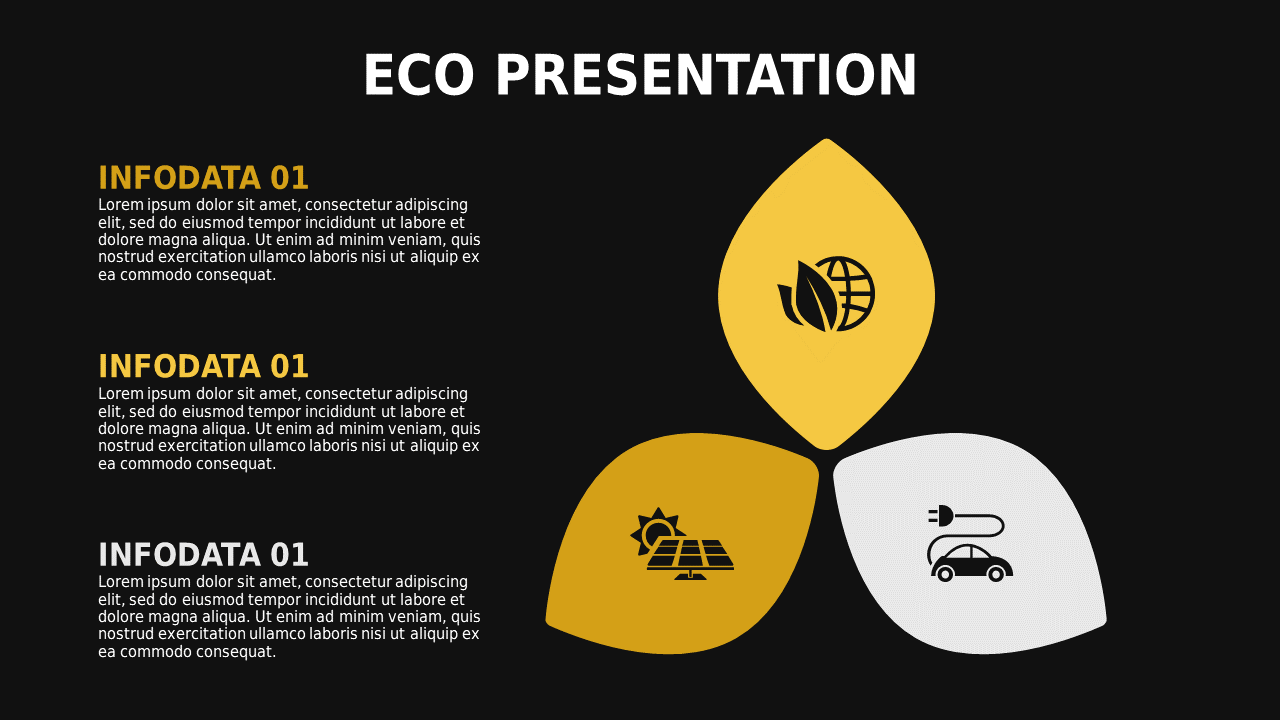 ECO PRESENTATION

INFODATA 01
Lorem ipsum dolor sit amet, consectetur adipiscing elit, sed do eiusmod tempor incididunt ut labore et dolore magna aliqua. Ut enim ad minim veniam, quis nostrud exercitation ullamco laboris nisi ut aliquip ex ea commodo consequat.

INFODATA 01
Lorem ipsum dolor sit amet, consectetur adipiscing elit, sed do eiusmod tempor incididunt ut labore et dolore magna aliqua. Ut enim ad minim veniam, quis nostrud exercitation ullamco laboris nisi ut aliquip ex ea commodo consequat.

INFODATA 01
Lorem ipsum dolor sit amet, consectetur adipiscing elit, sed do eiusmod tempor incididunt ut labore et dolore magna aliqua. Ut enim ad minim veniam, quis nostrud exercitation ullamco laboris nisi ut aliquip ex ea commodo consequat.